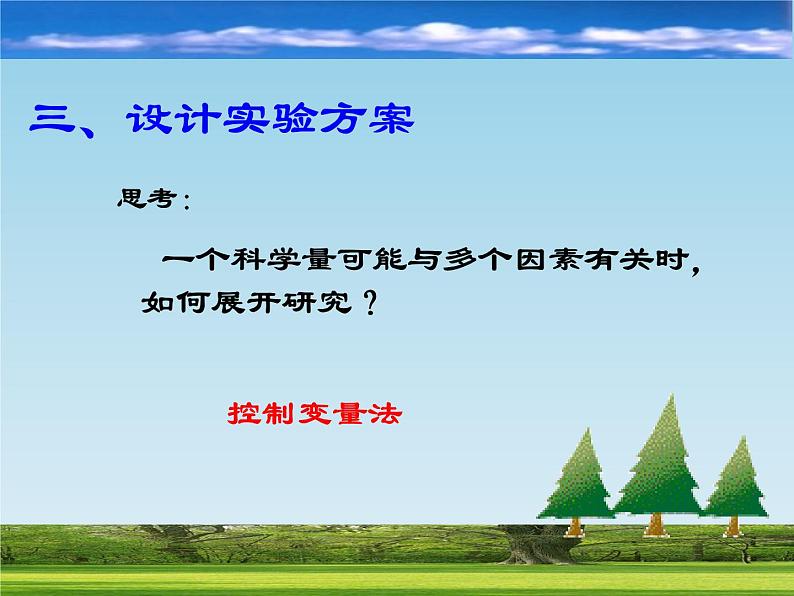 三、设计实验方案

思考:

一个科学量可能与多个因素有关时，如何展开研究？

控制变量法